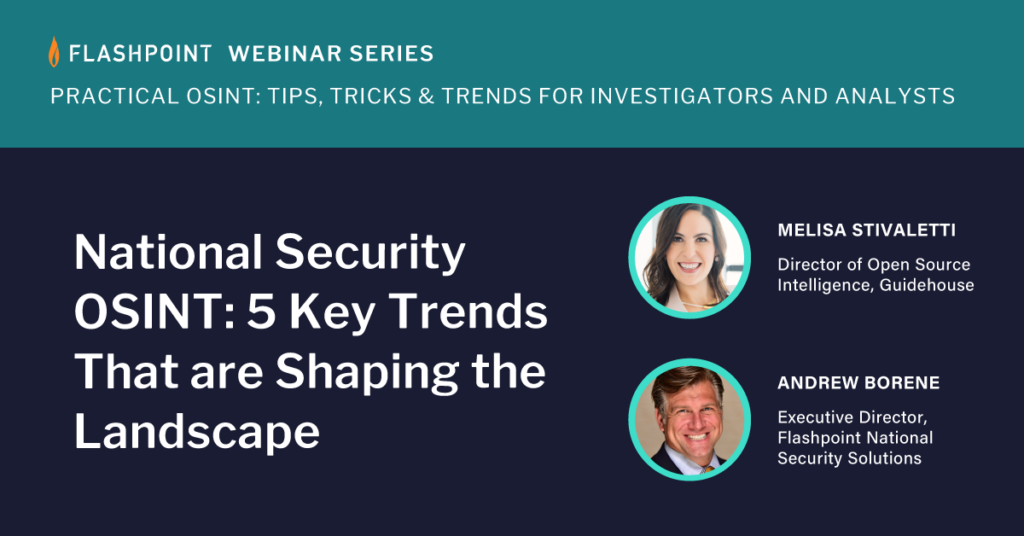 FLASHPOINT WEBINAR SERIES

PRACTICAL OSINT: TIPS, TRICKS & TRENDS FOR INVESTIGATORS AND ANALYSTS

National Security OSINT: 5 Key Trends That are Shaping the Landscape

MELISA STIVALETTI

Director of Open Source Intelligence, Guidehouse

ANDREW BORENE

Executive Director, Flashpoint National Security Solutions